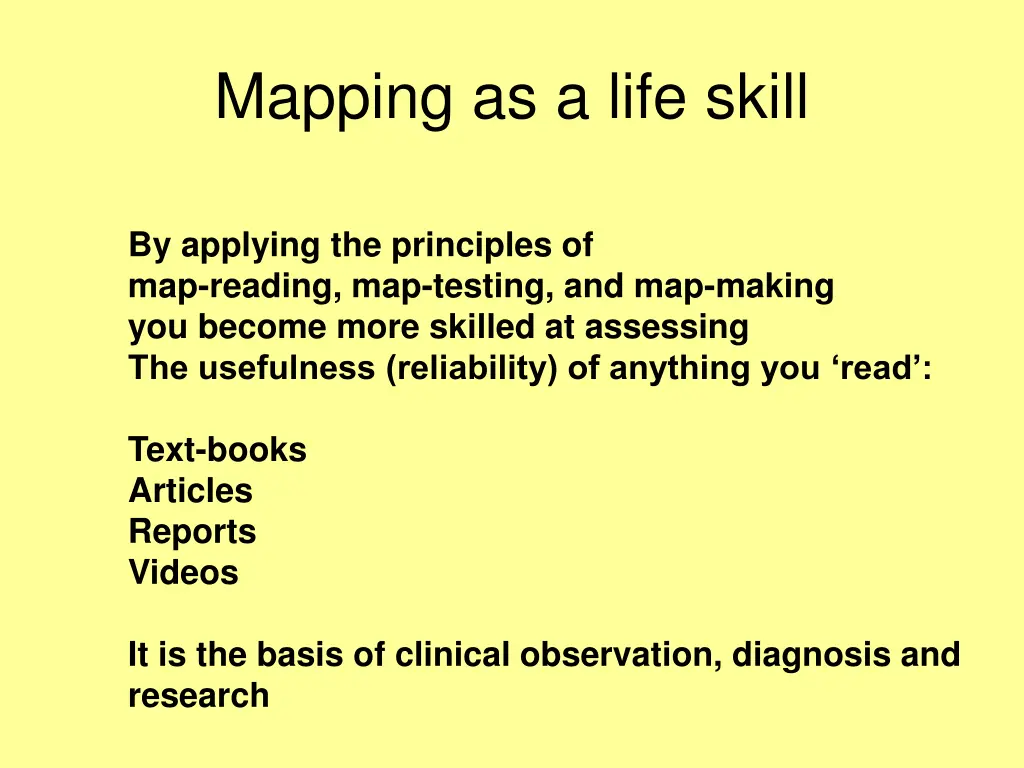 Mapping as a life skill

By applying the principles of
map-reading, map-testing, and map-making
you become more skilled at assessing
The usefulness (reliability) of anything you ‘read’:

Text-books
Articles
Reports
Videos

It is the basis of clinical observation, diagnosis and research